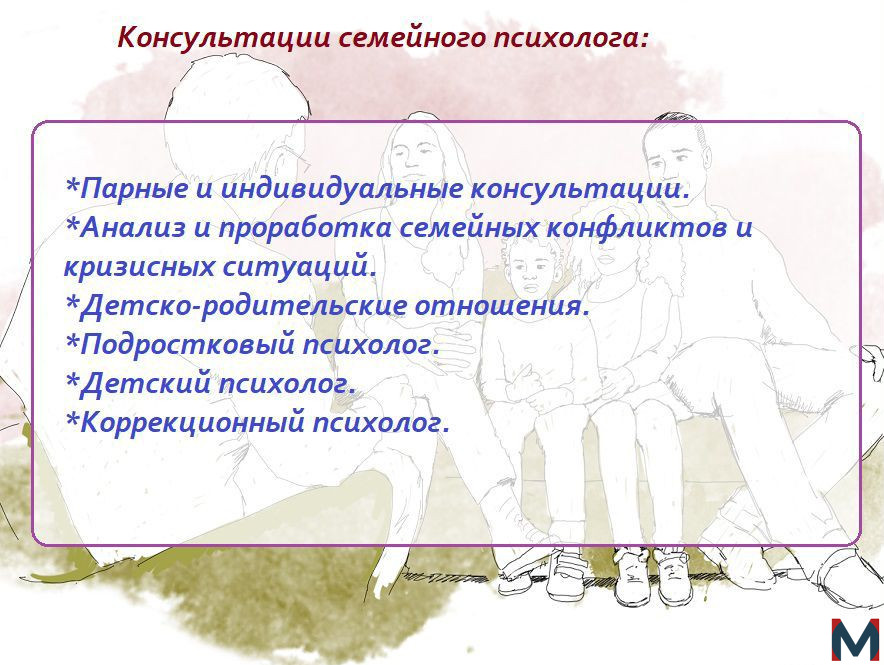 Консультации семейного психолога:

*Парные и индивидуальные консультации.
*Анализ и проработка семейных конфликтов и кризисных ситуаций.
*Детско-родительские отношения.
*Подростковый психолог.
*Детский психолог.
*Коррекционный психолог.

M